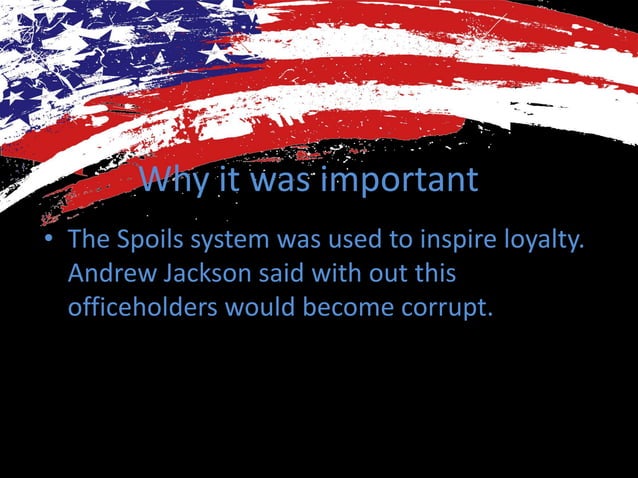 Why it was important

• The Spoils system was used to inspire loyalty. Andrew Jackson said with out this officeholders would become corrupt.